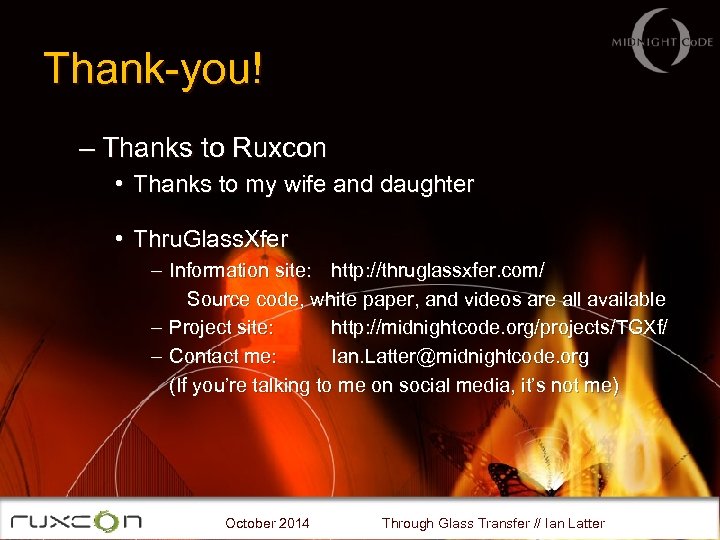 MIDNIGHT CODE

Thank-you!

– Thanks to Ruxcon
• Thanks to my wife and daughter

• ThruGlassXfer
– Information site: http://thruglassxfer.com/
Source code, white paper, and videos are all available
– Project site: http://midnightcode.org/projects/TGXf/
– Contact me: Ian.Latter@midnightcode.org
(If you're talking to me on social media, it's not me)

ruxcon October 2014 Through Glass Transfer // Ian Latter